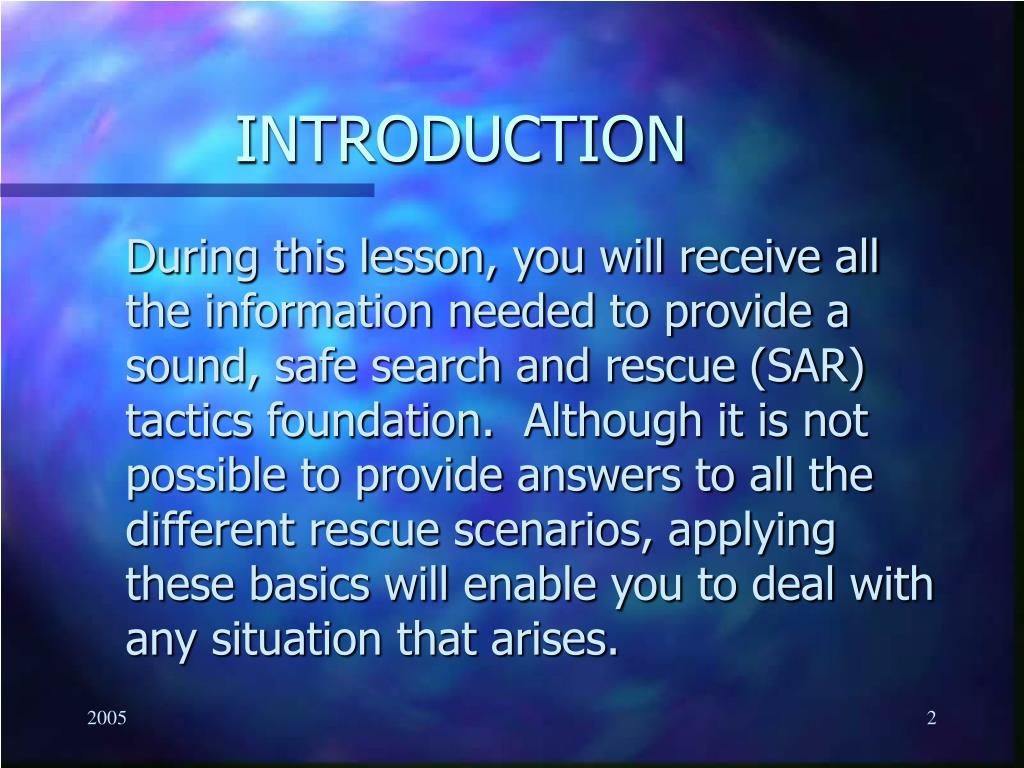 INTRODUCTION

During this lesson, you will receive all the information needed to provide a sound, safe search and rescue (SAR) tactics foundation.  Although it is not possible to provide answers to all the different rescue scenarios, applying these basics will enable you to deal with any situation that arises.

2005

2